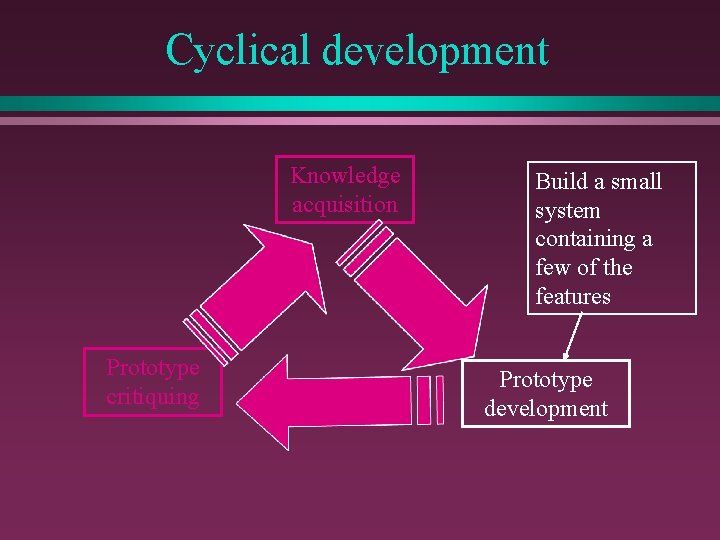 Cyclical development

Knowledge acquisition

Build a small system containing a few of the features

Prototype critiquing

Prototype development